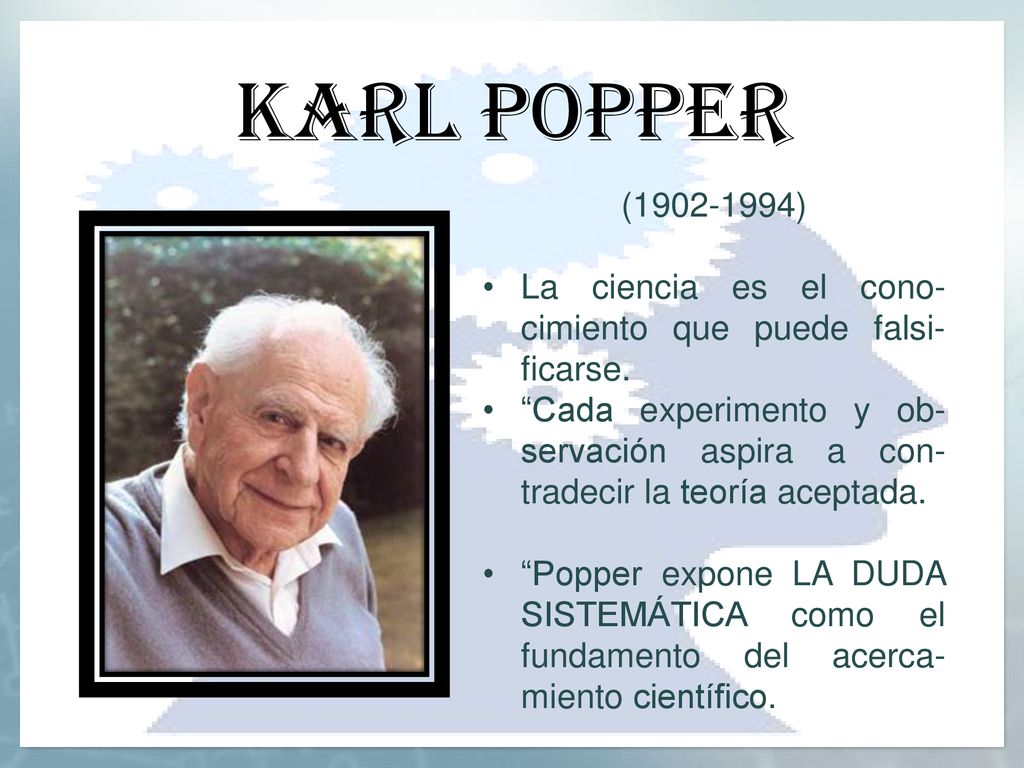 KARL POPPER

(1902-1994)

• La ciencia es el conocimiento que puede falsificarse.
• “Cada experimento y observación aspira a contradecir la teoría aceptada.

• “Popper expone LA DUDA SISTEMÁTICA como el fundamento del acercamiento científico.